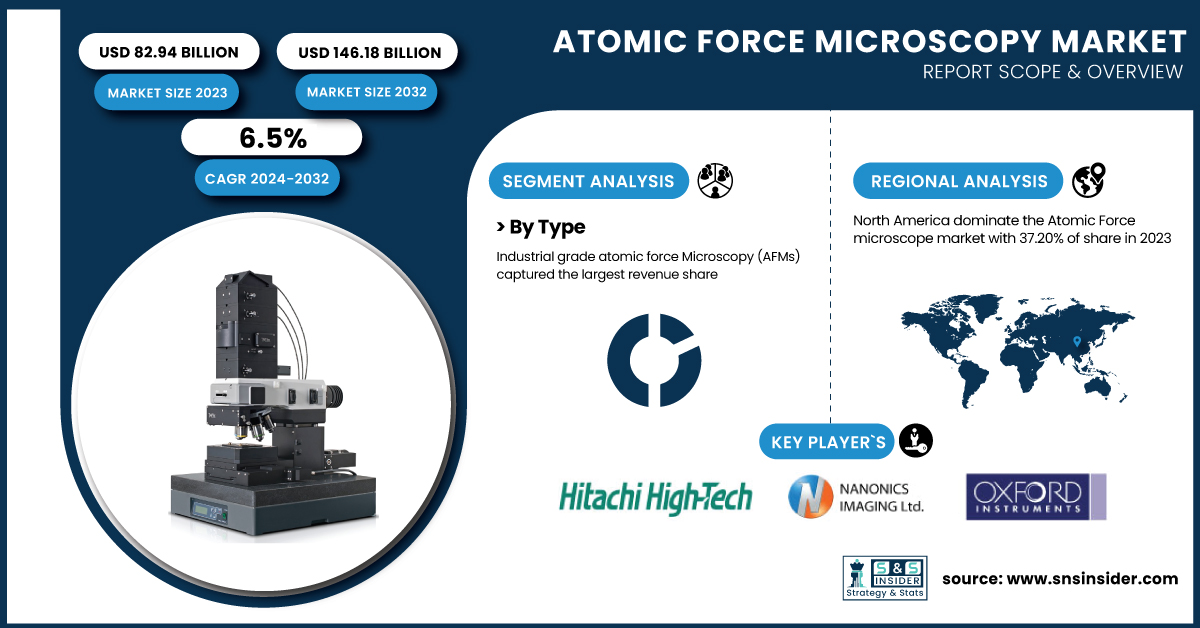 USD 82.94 BILLION
MARKET SIZE 2023

USD 146.18 BILLION
MARKET SIZE 2032

6.5%
CAGR 2024-2032

ATOMIC FORCE MICROSCOPY MARKET
REPORT SCOPE & OVERVIEW

SEGMENT ANALYSIS

> By Type

Industrial grade atomic force Microscopy (AFMs) captured the largest revenue share

REGIONAL ANALYSIS

North America dominate the Atomic Force microscope market with 37.20% of share in 2023

KEY PLAYER`S

Hitachi High-Tech

NANONICS IMAGING Ltd.

OXFORD INSTRUMENTS

S&S INSIDER
Strategy & Stats

source: www.snsinsider.com